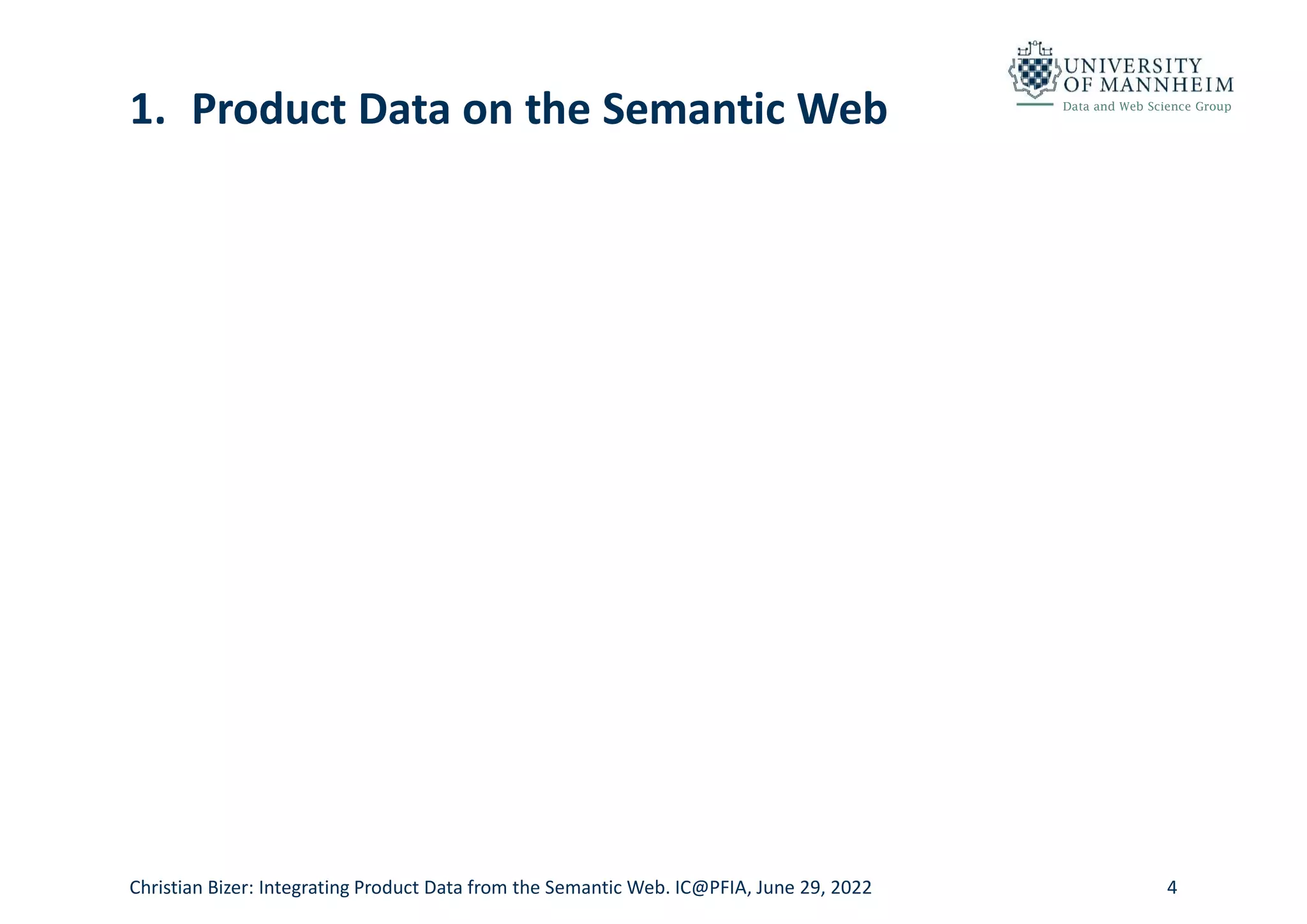 UNIVERSITY
OF MANNHEIM
Data and Web Science Group

1. Product Data on the Semantic Web

Christian Bizer: Integrating Product Data from the Semantic Web. IC@PFIA, June 29, 2022

4